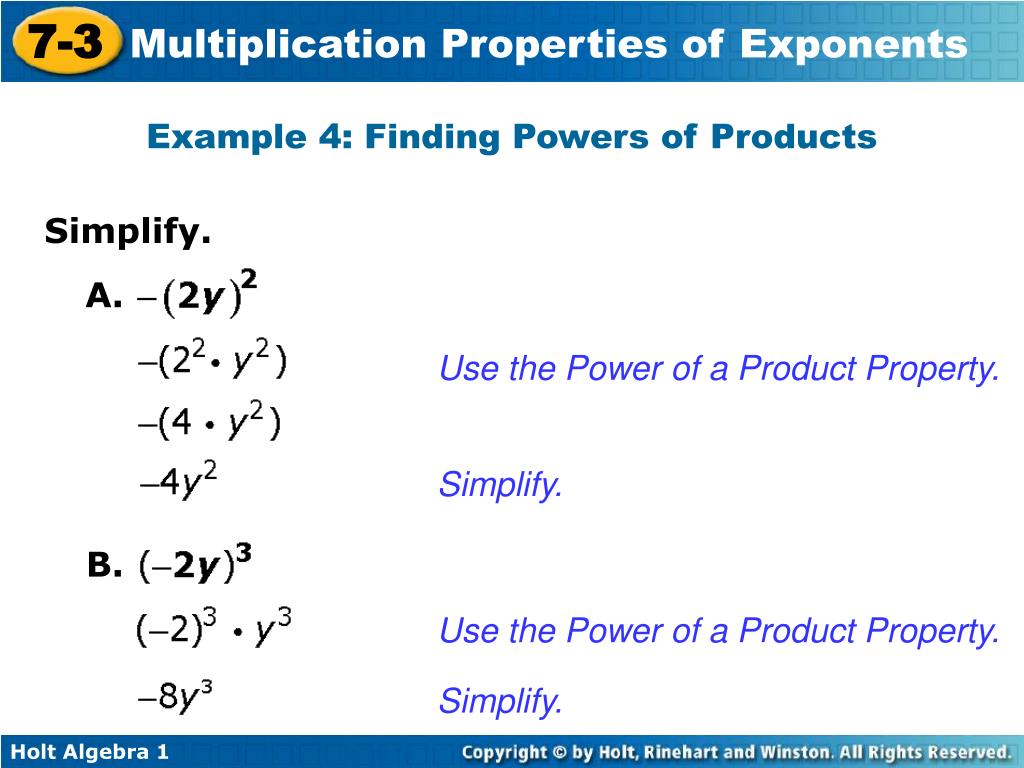 7-3 Multiplication Properties of Exponents

Example 4: Finding Powers of Products

Simplify.

A. $-(2y)^2$

$-(2^2 \cdot y^2)$ Use the Power of a Product Property.

$-(4 \cdot y^2)$

$-4y^2$ Simplify.

B. $(-2y)^3$

$(-2)^3 \cdot y^3$ Use the Power of a Product Property.

$-8y^3$ Simplify.

Holt Algebra 1

Copyright © by Holt, Rinehart and Winston. All Rights Reserved.